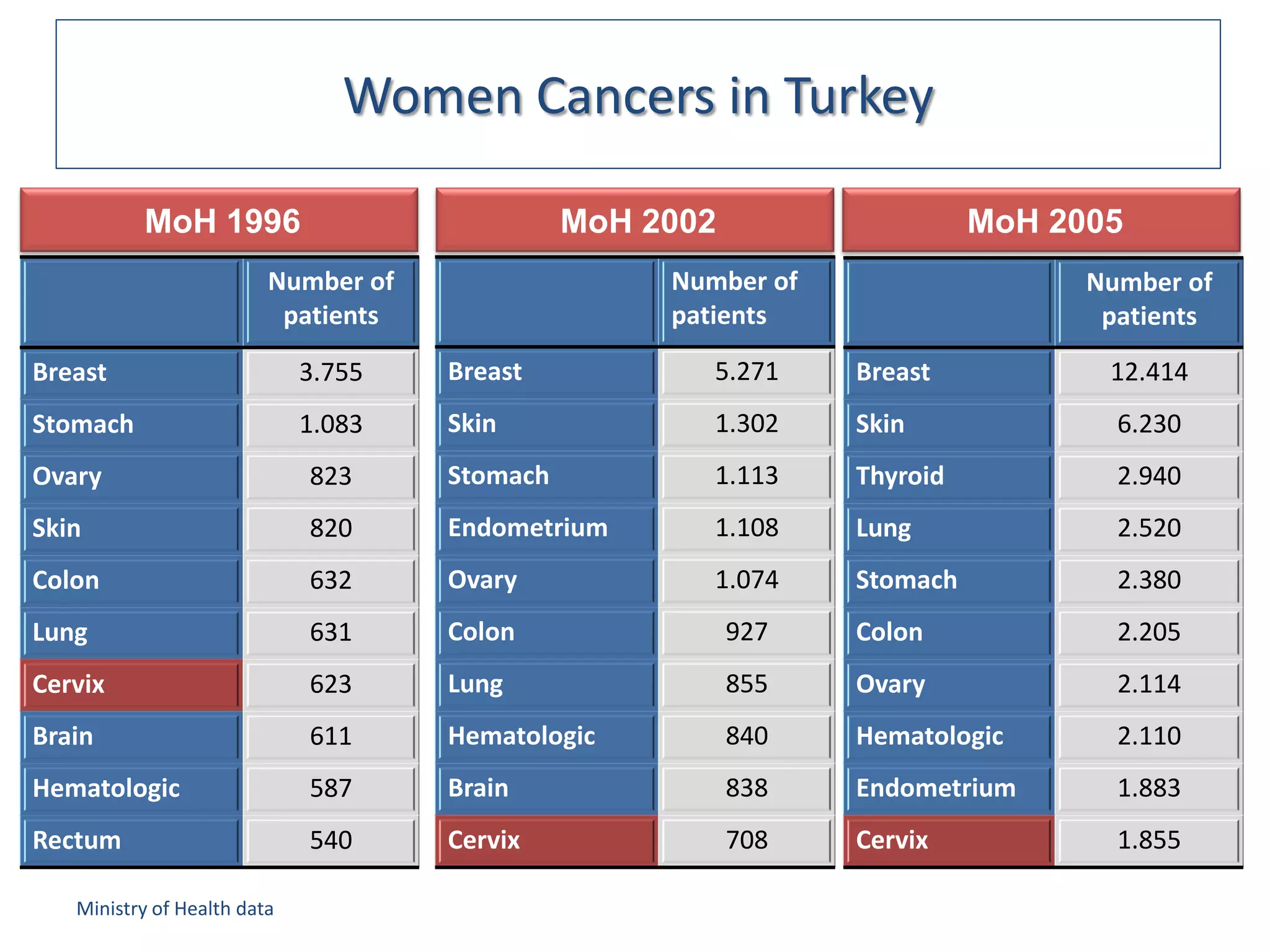 Women Cancers in Turkey

MoH 1996

| | Number of patients |
|---|---|
| Breast | 3.755 |
| Stomach | 1.083 |
| Ovary | 823 |
| Skin | 820 |
| Colon | 632 |
| Lung | 631 |
| Cervix | 623 |
| Brain | 611 |
| Hematologic | 587 |
| Rectum | 540 |

MoH 2002

| | Number of patients |
|---|---|
| Breast | 5.271 |
| Skin | 1.302 |
| Stomach | 1.113 |
| Endometrium | 1.108 |
| Ovary | 1.074 |
| Colon | 927 |
| Lung | 855 |
| Hematologic | 840 |
| Brain | 838 |
| Cervix | 708 |

MoH 2005

| | Number of patients |
|---|---|
| Breast | 12.414 |
| Skin | 6.230 |
| Thyroid | 2.940 |
| Lung | 2.520 |
| Stomach | 2.380 |
| Colon | 2.205 |
| Ovary | 2.114 |
| Hematologic | 2.110 |
| Endometrium | 1.883 |
| Cervix | 1.855 |

Ministry of Health data